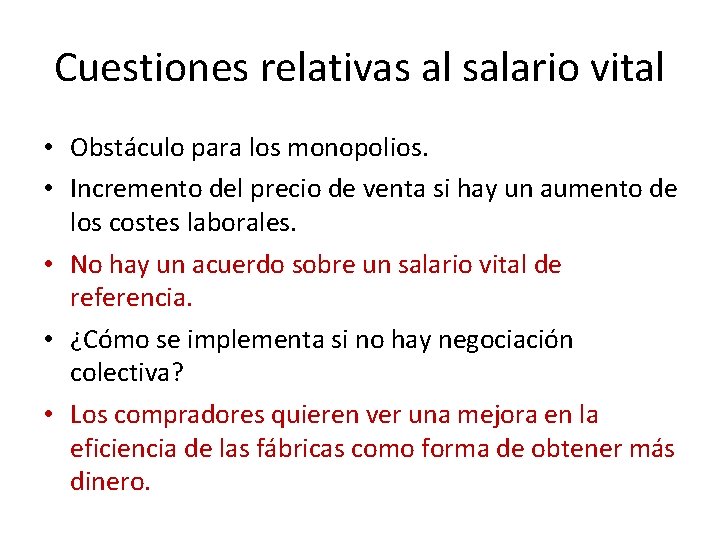 Cuestiones relativas al salario vital

• Obstáculo para los monopolios.
• Incremento del precio de venta si hay un aumento de los costes laborales.
• No hay un acuerdo sobre un salario vital de referencia.
• ¿Cómo se implementa si no hay negociación colectiva?
• Los compradores quieren ver una mejora en la eficiencia de las fábricas como forma de obtener más dinero.